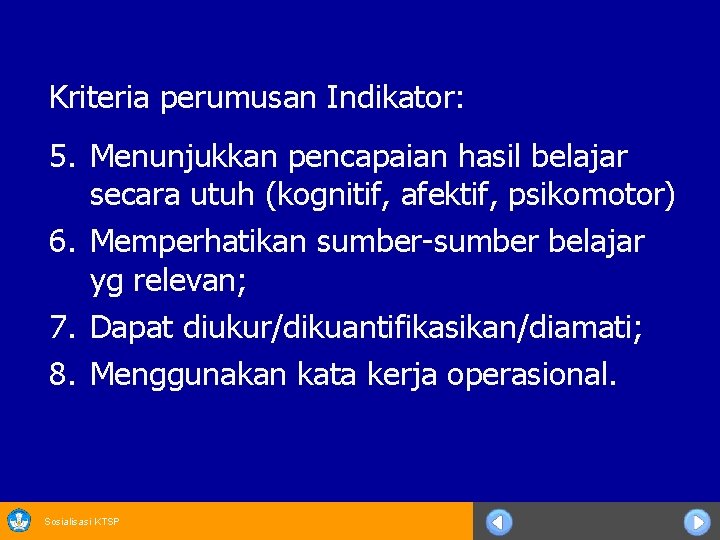 Kriteria perumusan Indikator:

5. Menunjukkan pencapaian hasil belajar secara utuh (kognitif, afektif, psikomotor)
6. Memperhatikan sumber-sumber belajar yg relevan;
7. Dapat diukur/dikuantifikasikan/diamati;
8. Menggunakan kata kerja operasional.

Sosialisasi KTSP